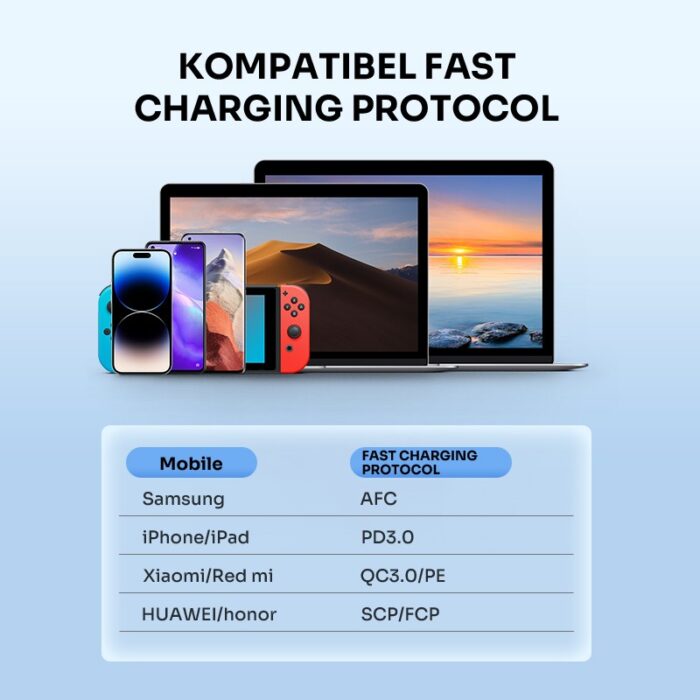 KOMPATIBEL FAST CHARGING PROTOCOL

| Mobile | FAST CHARGING PROTOCOL |
|---|---|
| Samsung | AFC |
| iPhone/iPad | PD3.0 |
| Xiaomi/Red mi | QC3.0/PE |
| HUAWEI/honor | SCP/FCP |